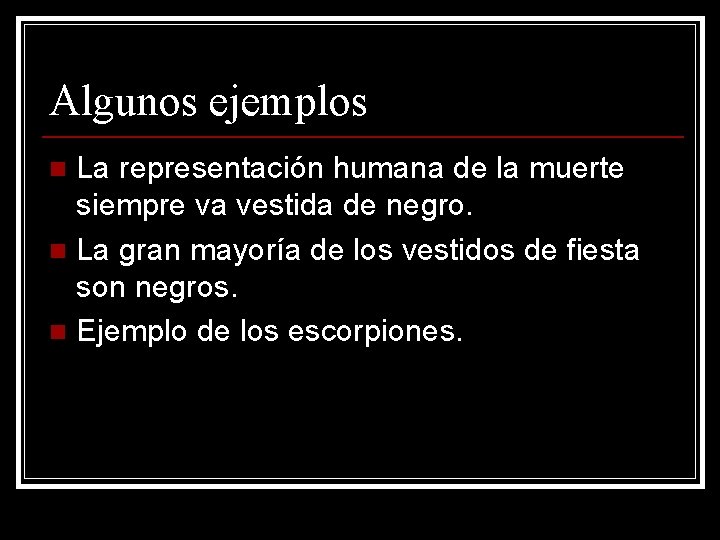 Algunos ejemplos

- La representación humana de la muerte siempre va vestida de negro.
- La gran mayoría de los vestidos de fiesta son negros.
- Ejemplo de los escorpiones.